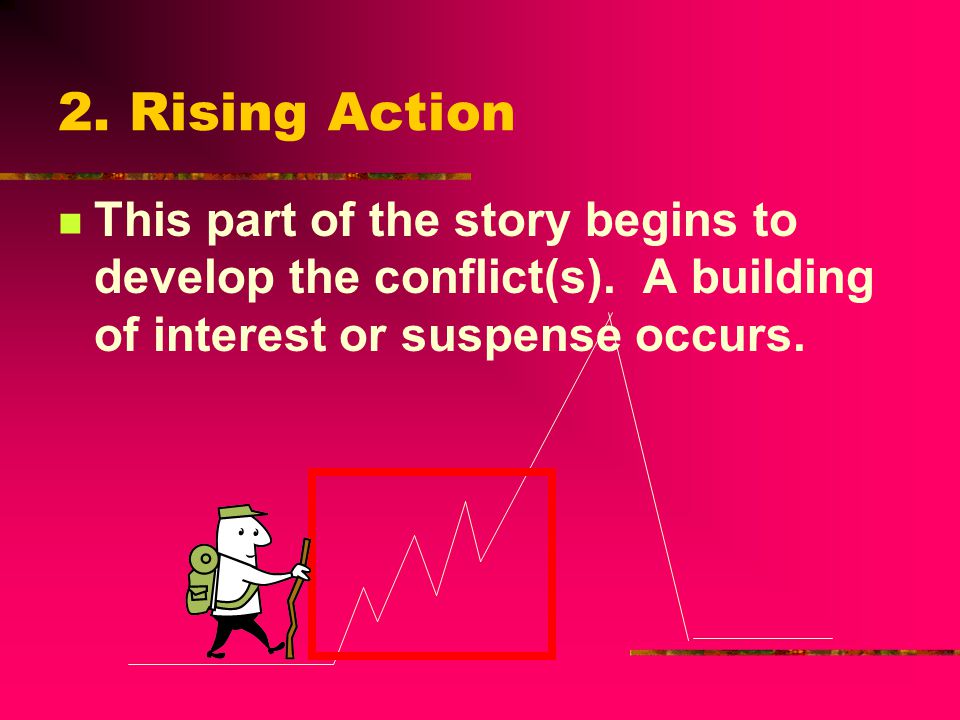 2. Rising Action

This part of the story begins to develop the conflict(s). A building of interest or suspense occurs.